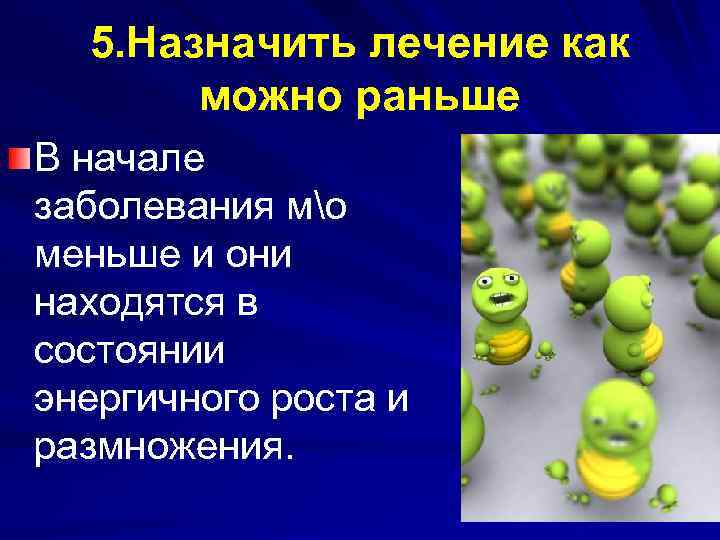 5.Назначить лечение как можно раньше

В начале заболевания м\о меньше и они находятся в состоянии энергичного роста и размножения.